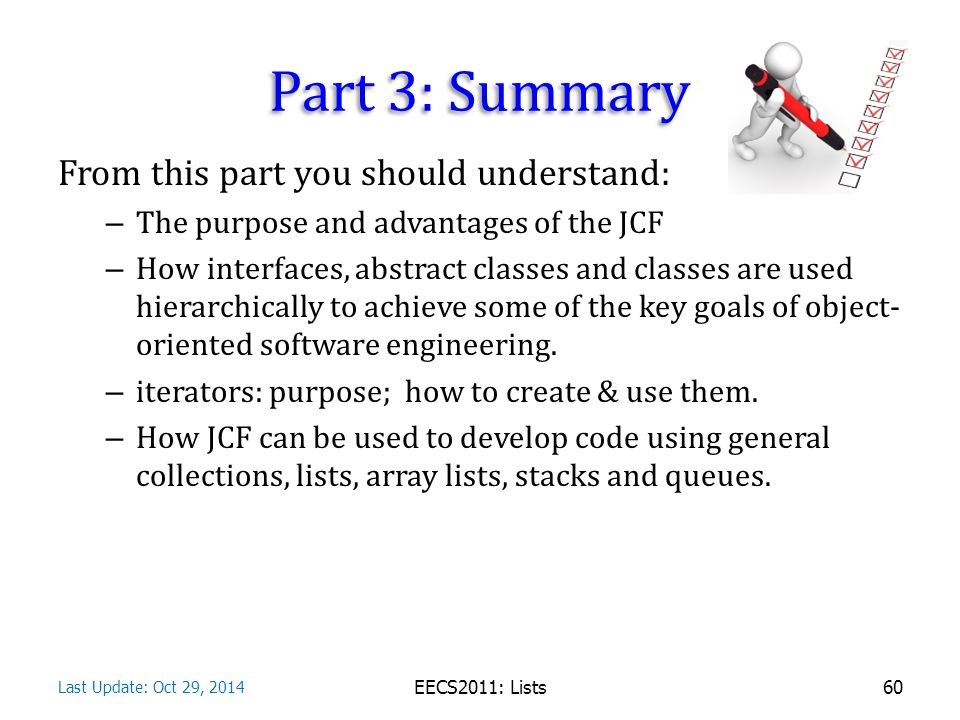 Part 3: Summary

From this part you should understand:

– The purpose and advantages of the JCF

– How interfaces, abstract classes and classes are used hierarchically to achieve some of the key goals of object-oriented software engineering.

– iterators: purpose; how to create & use them.

– How JCF can be used to develop code using general collections, lists, array lists, stacks and queues.

Last Update: Oct 29, 2014

EECS2011: Lists

60